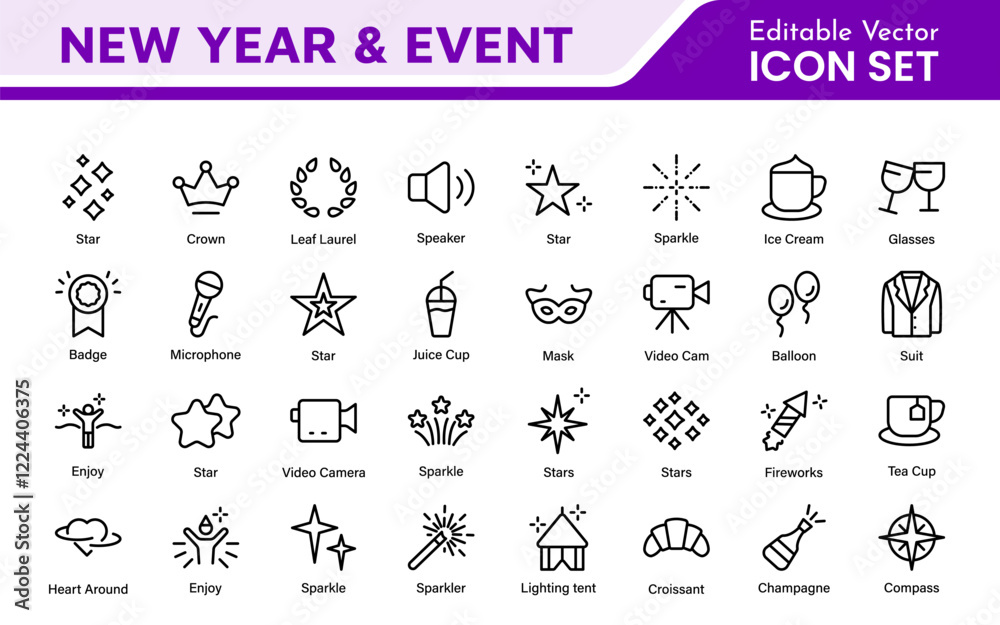 NEW YEAR & EVENT

Editable Vector
ICON SET

Star
Crown
Leaf Laurel
Speaker
Star
Sparkle
Ice Cream
Glasses

Badge
Microphone
Star
Juice Cup
Mask
Video Cam
Balloon
Suit

Enjoy
Star
Video Camera
Sparkle
Stars
Stars
Fireworks
Tea Cup

Heart Around
Enjoy
Sparkle
Sparkler
Lighting tent
Croissant
Champagne
Compass

Adobe Stock | #1224406375